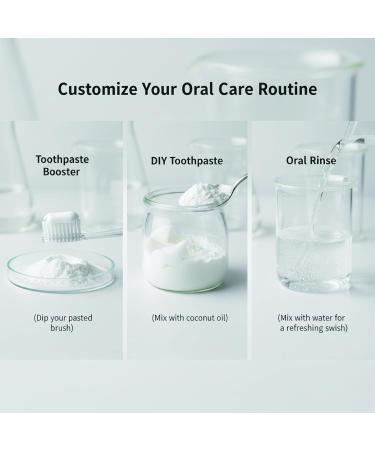 Customize Your Oral Care Routine

Toothpaste Booster

(Dip your pasted brush)

DIY Toothpaste

(Mix with coconut oil)

Oral Rinse

(Mix with water for a refreshing swish)